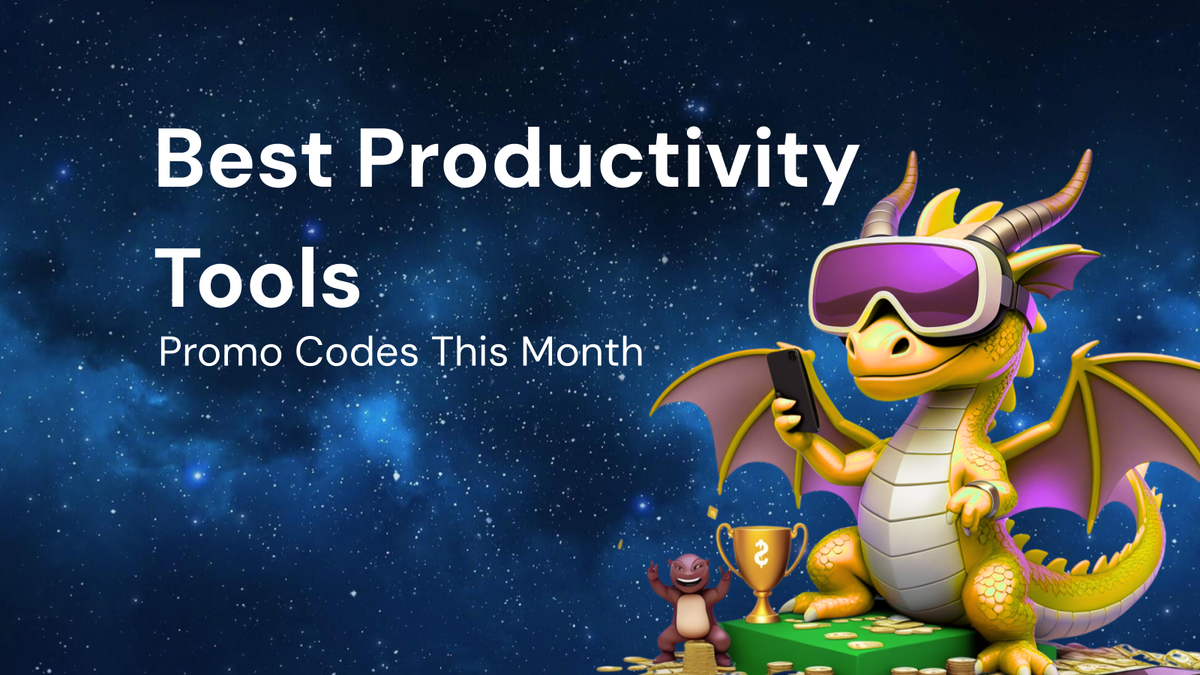 Best Productivity Tools

Promo Codes This Month

$